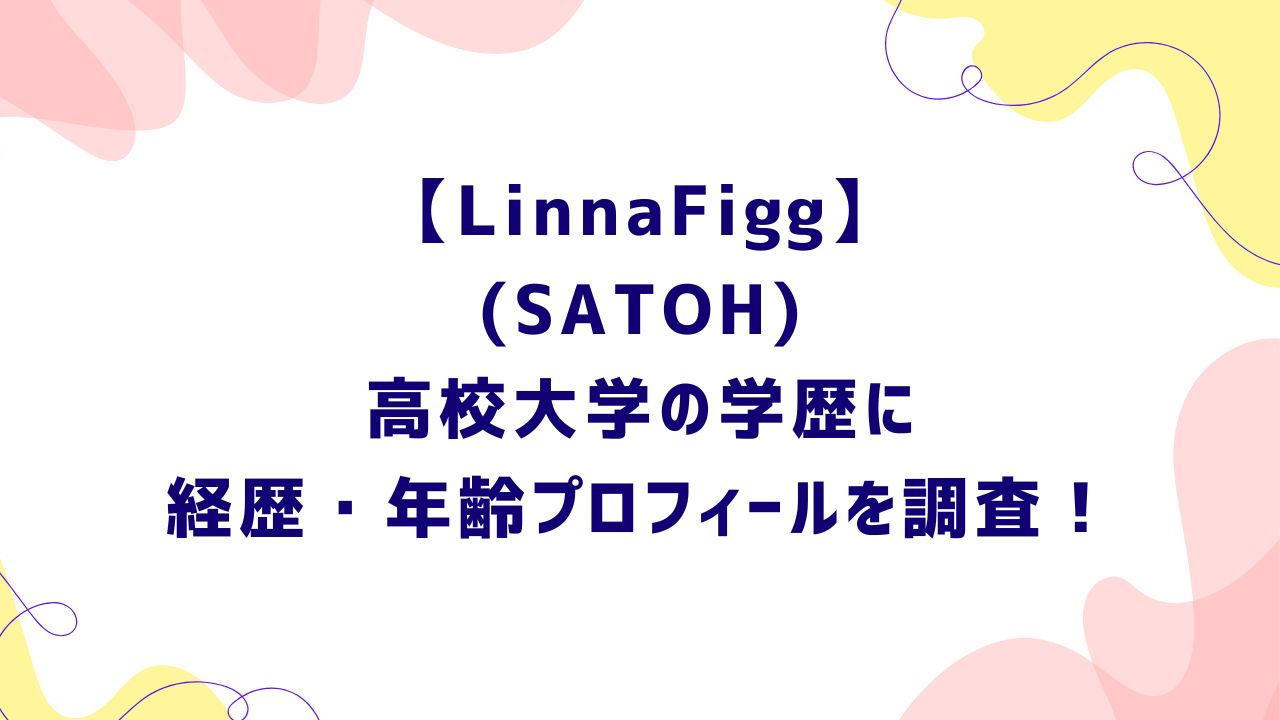 【LinnaFigg】
(SATOH)
高校大学の学歴に
経歴・年齢プロフィールを調査！